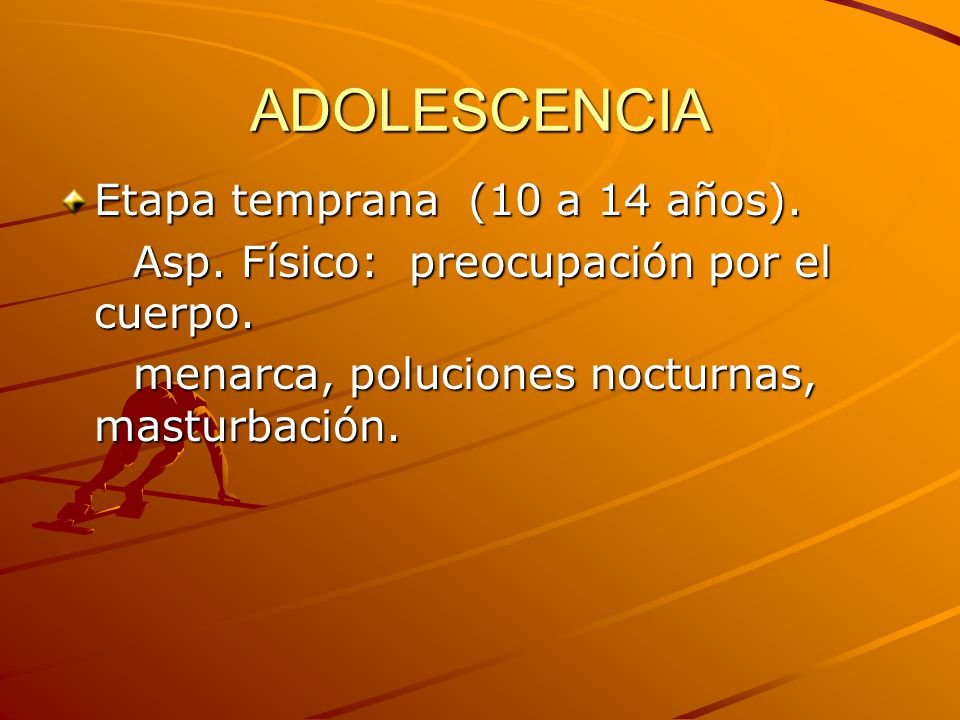 ADOLESCENCIA

Etapa temprana (10 a 14 años).

Asp. Físico: preocupación por el cuerpo.

menarca, poluciones nocturnas, masturbación.